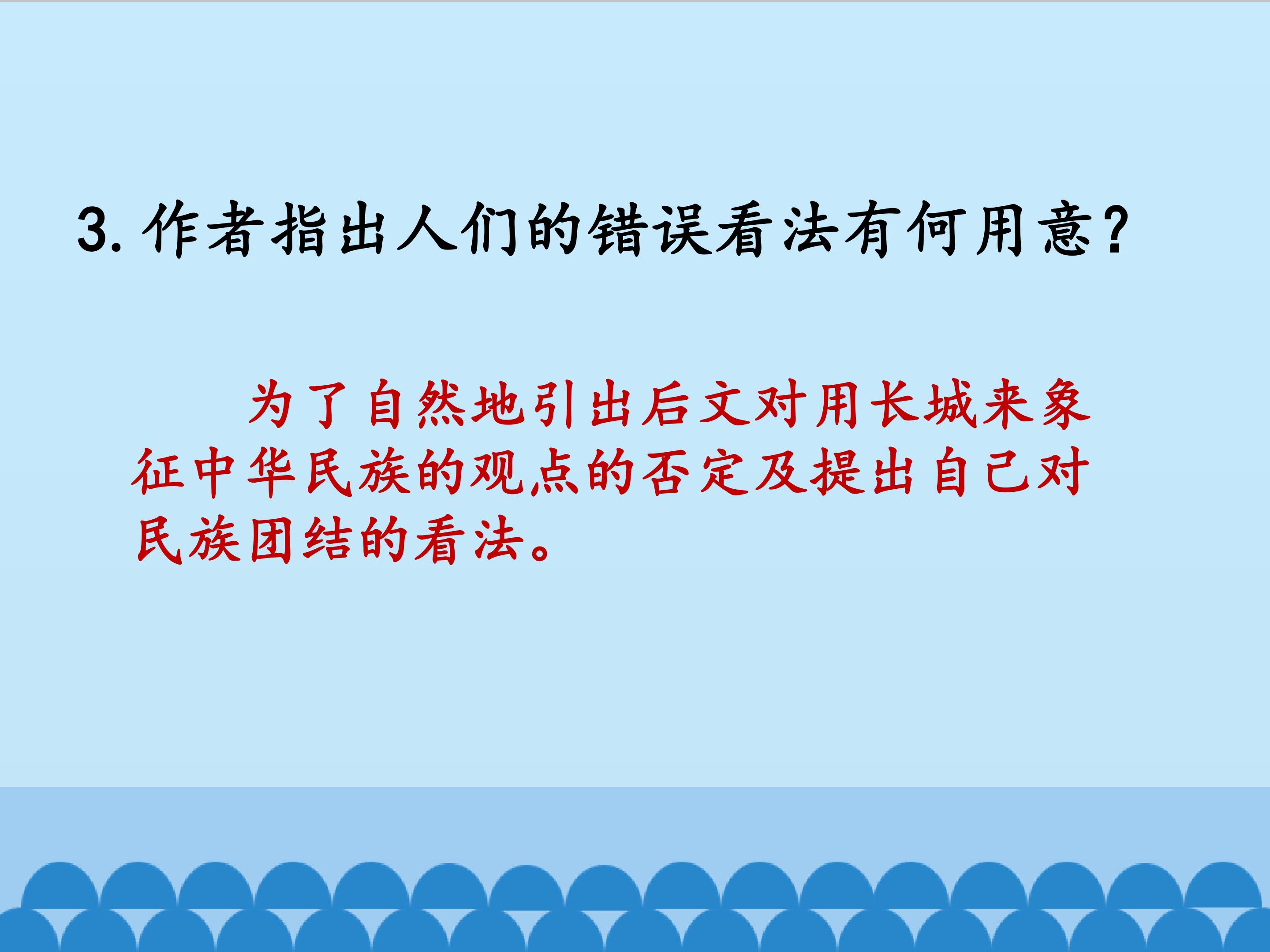 3. 作者指出人们的错误看法有何用意?

为了自然地引出后文对用长城来象征中华民族的观点的否定及提出自己对民族团结的看法。